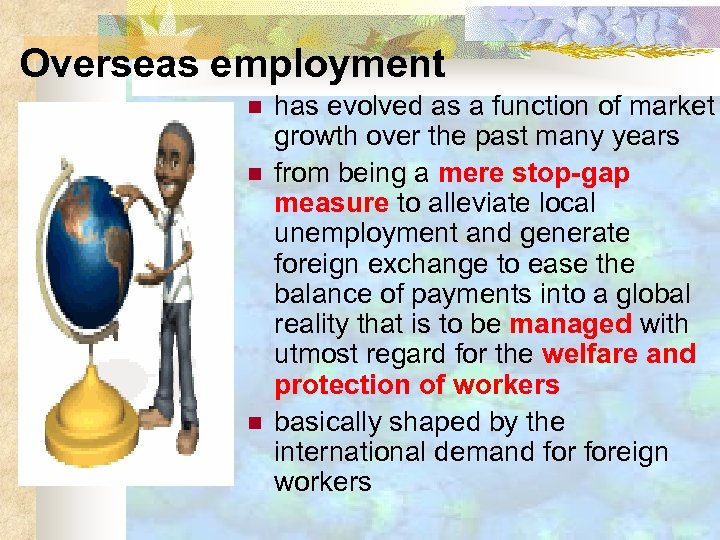 Overseas employment

- has evolved as a function of market growth over the past many years
- from being a mere stop-gap measure to alleviate local unemployment and generate foreign exchange to ease the balance of payments into a global reality that is to be managed with utmost regard for the welfare and protection of workers
- basically shaped by the international demand for foreign workers